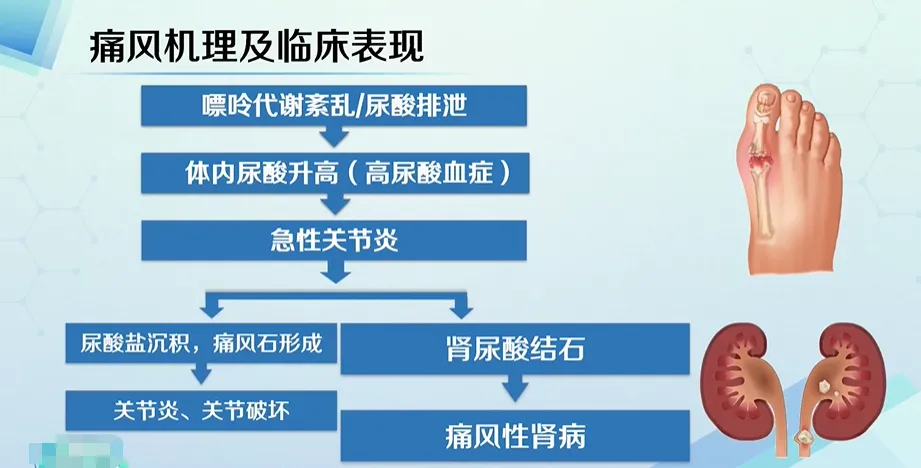 痛风机理及临床表现

嘌呤代谢紊乱/尿酸排泄

体内尿酸升高（高尿酸血症）

急性关节炎

尿酸盐沉积，痛风石形成

关节炎、关节破坏

肾尿酸结石

痛风性肾病